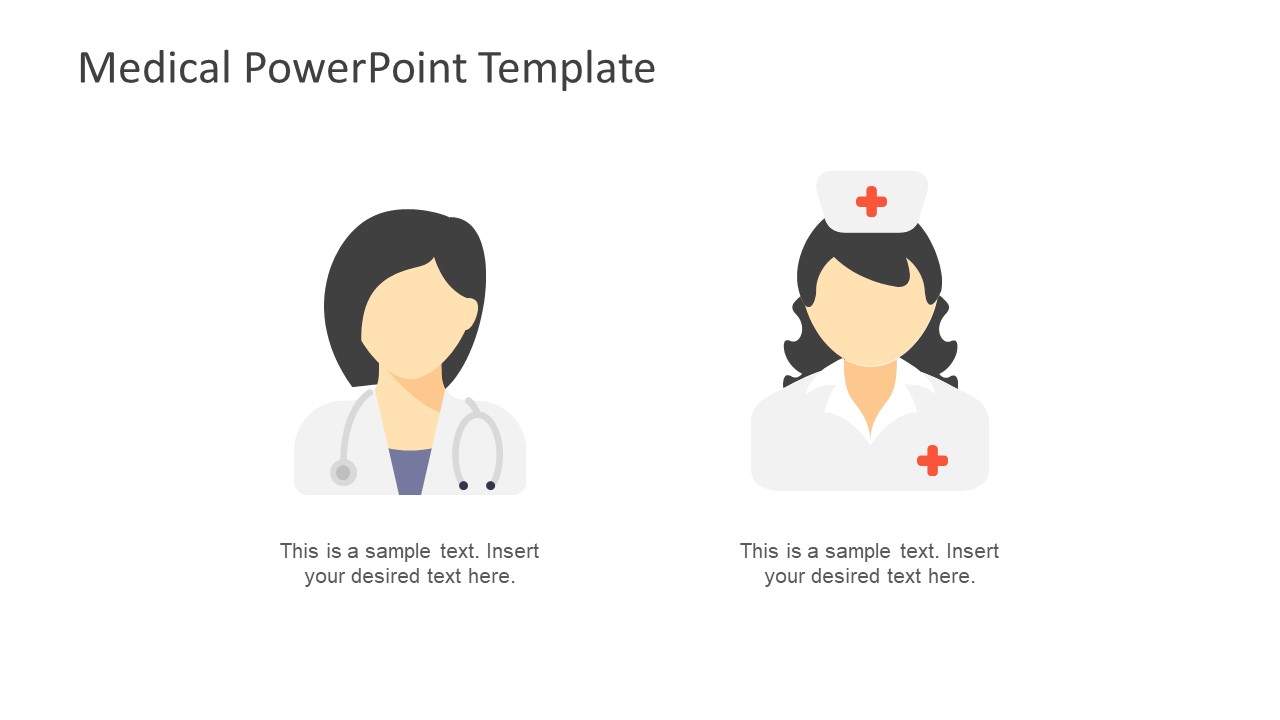 Medical PowerPoint Template

This is a sample text. Insert your desired text here.

This is a sample text. Insert your desired text here.